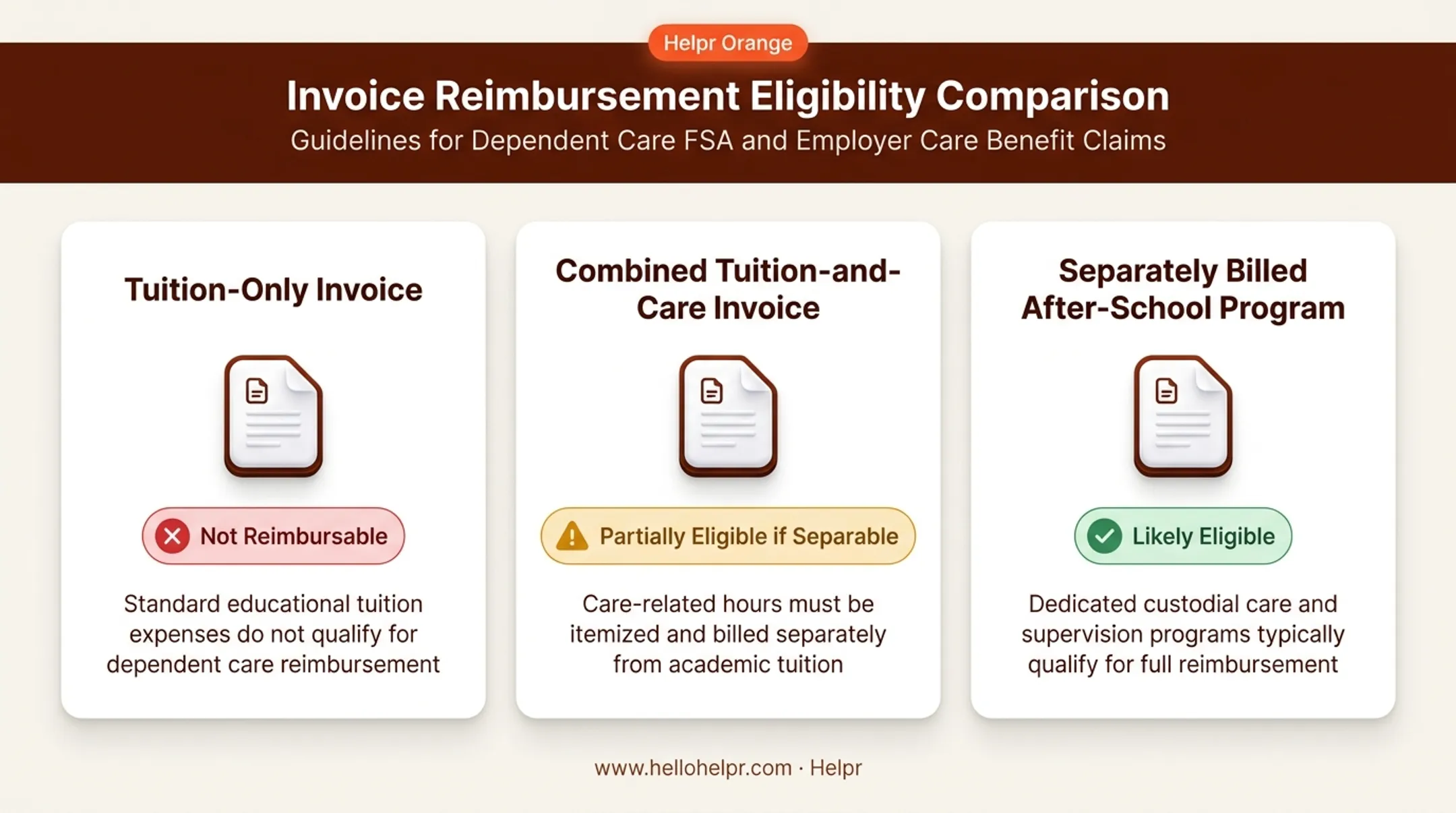 Helpr Orange

Invoice Reimbursement Eligibility Comparison

Guidelines for Dependent Care FSA and Employer Care Benefit Claims

Tuition-Only Invoice

Not Reimbursable

Standard educational tuition expenses do not qualify for dependent care reimbursement

Combined Tuition-and-Care Invoice

Partially Eligible if Separable

Care-related hours must be itemized and billed separately from academic tuition

Separately Billed After-School Program

Likely Eligible

Dedicated custodial care and supervision programs typically qualify for full reimbursement

www.hellohelpr.com · Helpr